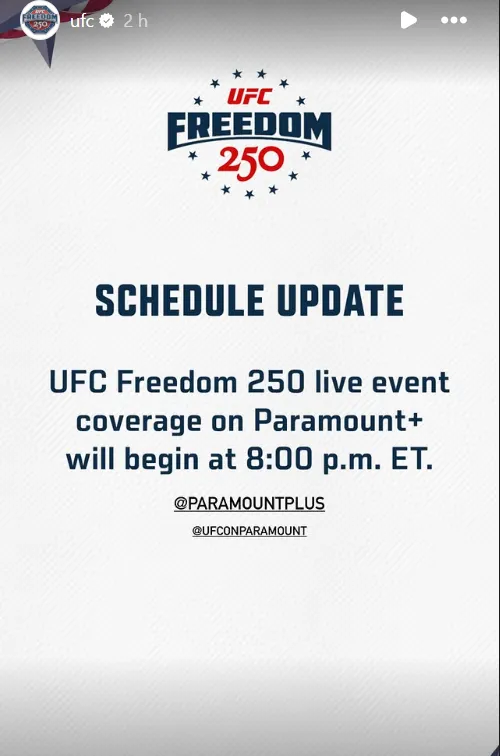 ufc 2 h

UFC
FREEDOM
250

SCHEDULE UPDATE

UFC Freedom 250 live event coverage on Paramount+ will begin at 8:00 p.m. ET.

@PARAMOUNTPLUS

@UFCONPARAMOUNT